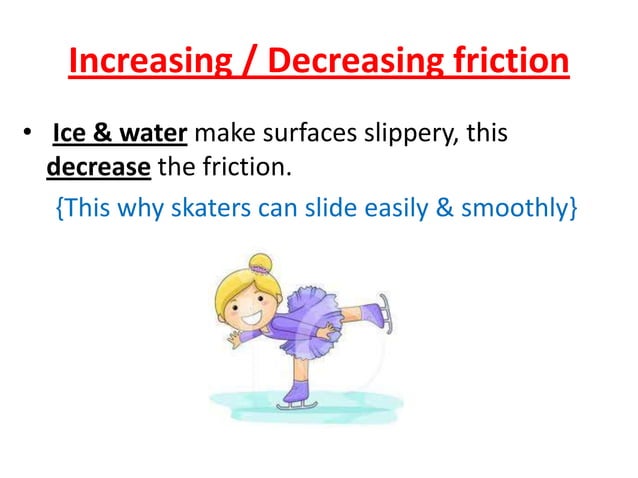 Increasing / Decreasing friction

• Ice & water make surfaces slippery, this decrease the friction.

{This why skaters can slide easily & smoothly}